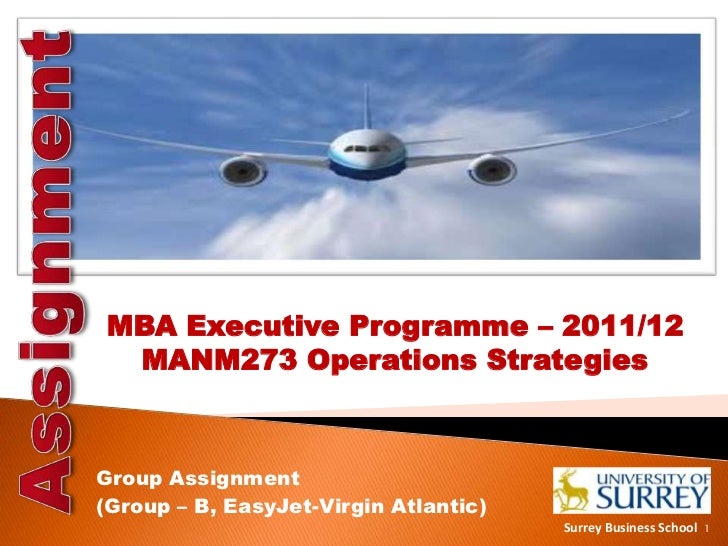 Assignment

MBA Executive Programme – 2011/12
MANM273 Operations Strategies

Group Assignment
(Group – B, EasyJet-Virgin Atlantic)

UNIVERSITY OF SURREY

Surrey Business School 1